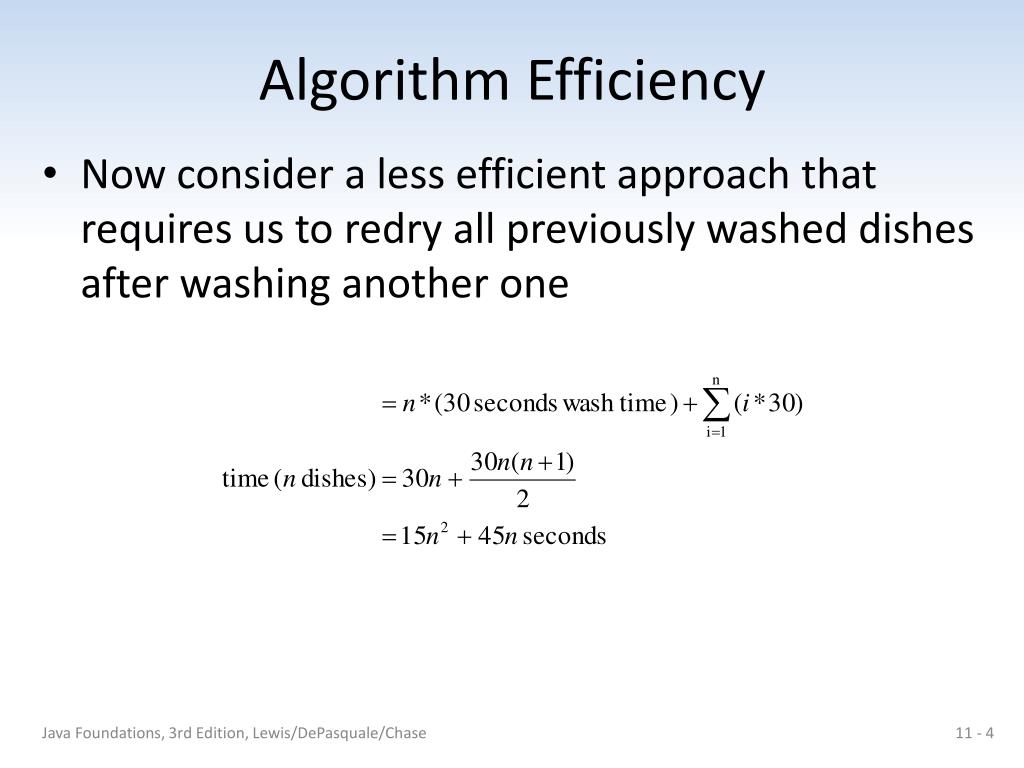 Algorithm Efficiency

• Now consider a less efficient approach that requires us to redry all previously washed dishes after washing another one

$= n * (30 \text{ seconds wash time}) + \sum_{i=1}^{n} (i * 30)$

$\text{time}(n \text{ dishes}) = 30n + \frac{30n(n+1)}{2}$

$= 15n^2 + 45n \text{ seconds}$

Java Foundations, 3rd Edition, Lewis/DePasquale/Chase

11 - 4